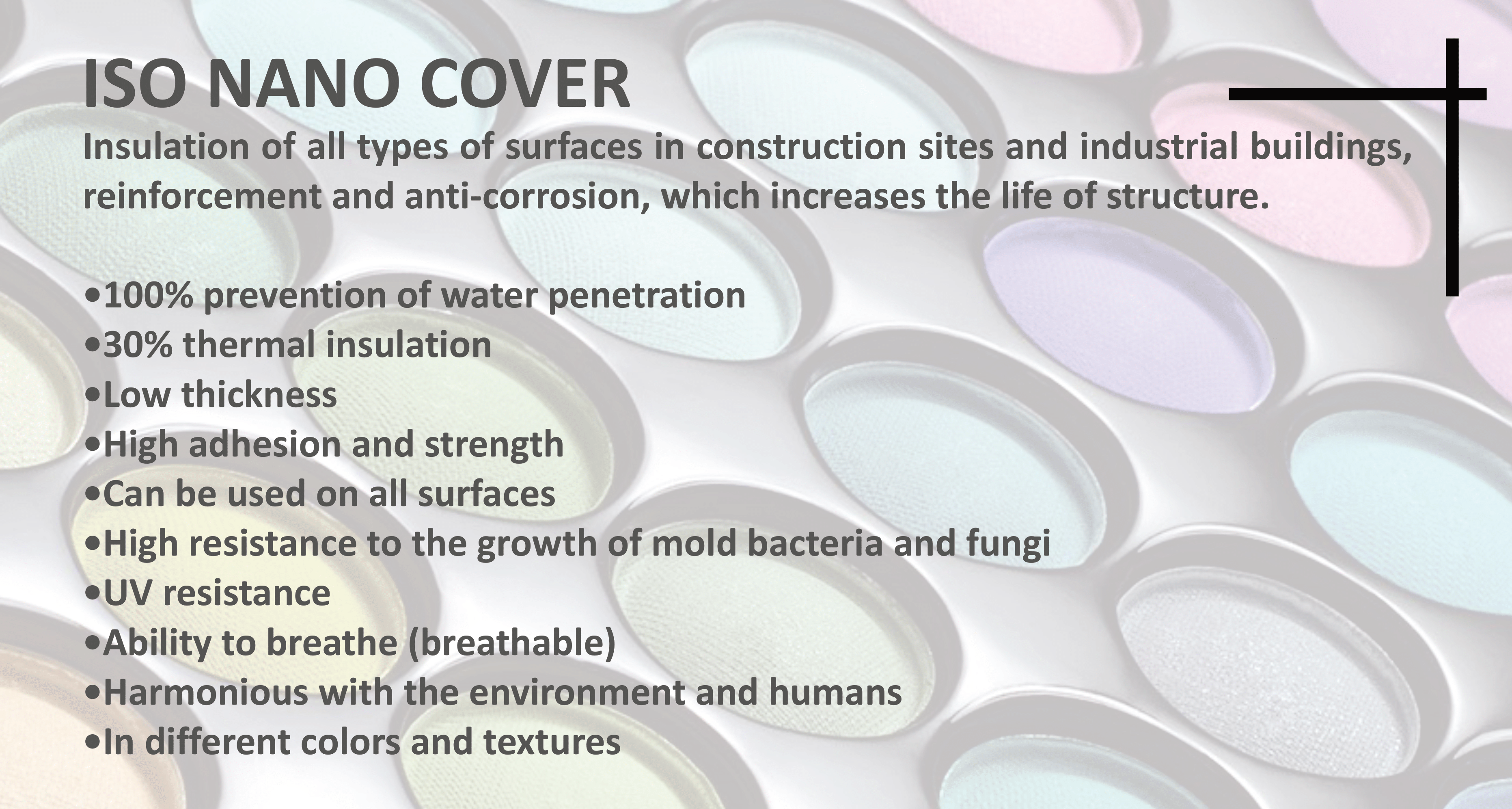 ISO NANO COVER

Insulation of all types of surfaces in construction sites and industrial buildings, reinforcement and anti-corrosion, which increases the life of structure.

•100% prevention of water penetration
•30% thermal insulation
•Low thickness
•High adhesion and strength
•Can be used on all surfaces
•High resistance to the growth of mold bacteria and fungi
•UV resistance
•Ability to breathe (breathable)
•Harmonious with the environment and humans
•In different colors and textures